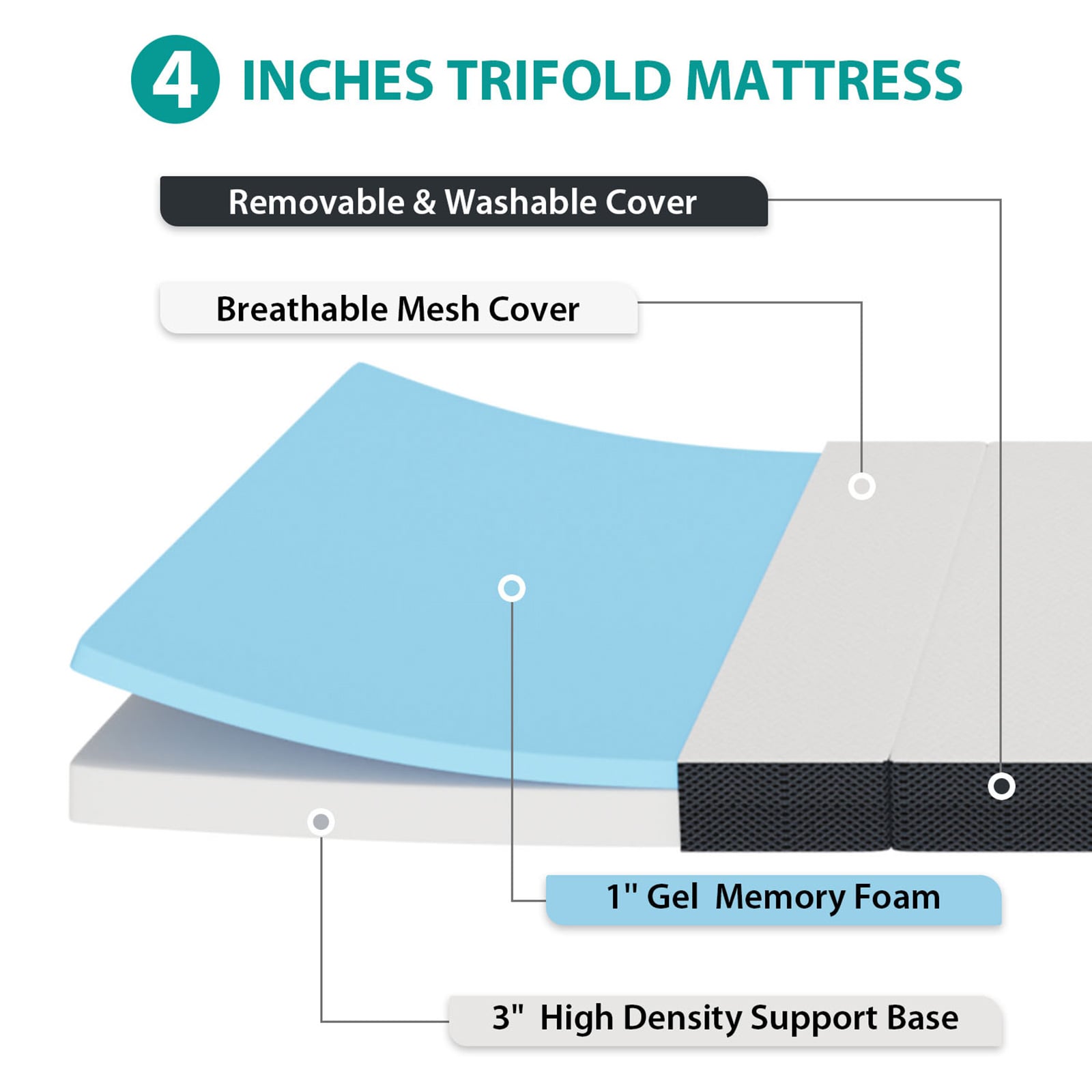 4 INCHES TRIFOLD MATTRESS

Removable & Washable Cover

Breathable Mesh Cover

1" Gel Memory Foam

3" High Density Support Base